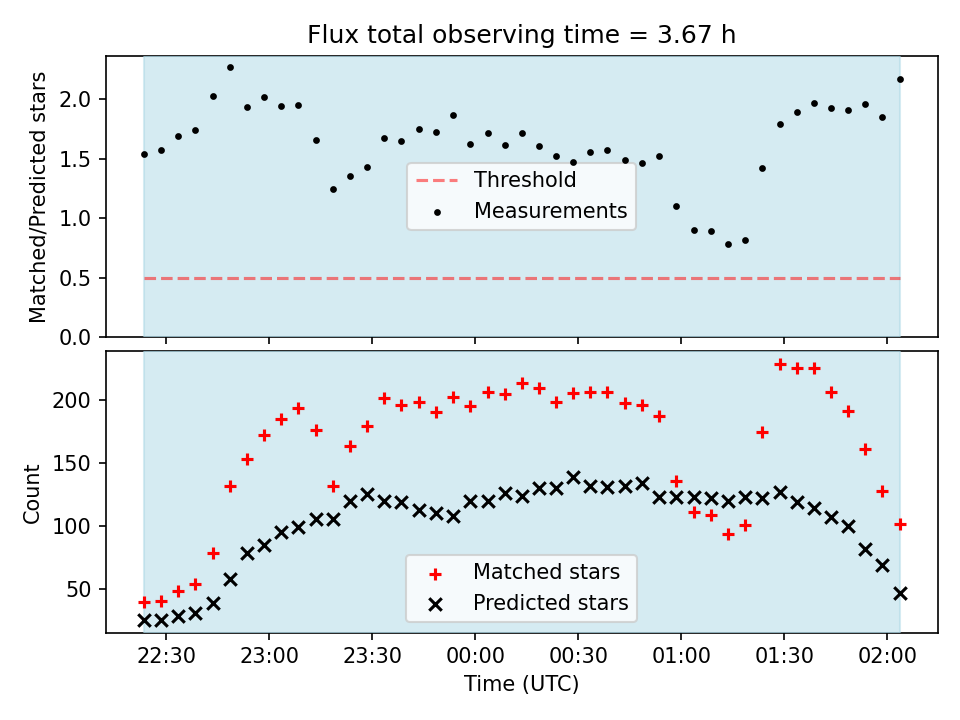 Flux total observing time = 3.67 h

Matched/Predicted stars
2.0
1.5
1.0
0.5
0.0

Threshold
Measurements

Count
200
150
100
50

Matched stars
Predicted stars

22:30
23:00
23:30
00:00
00:30
01:00
01:30
02:00
Time (UTC)